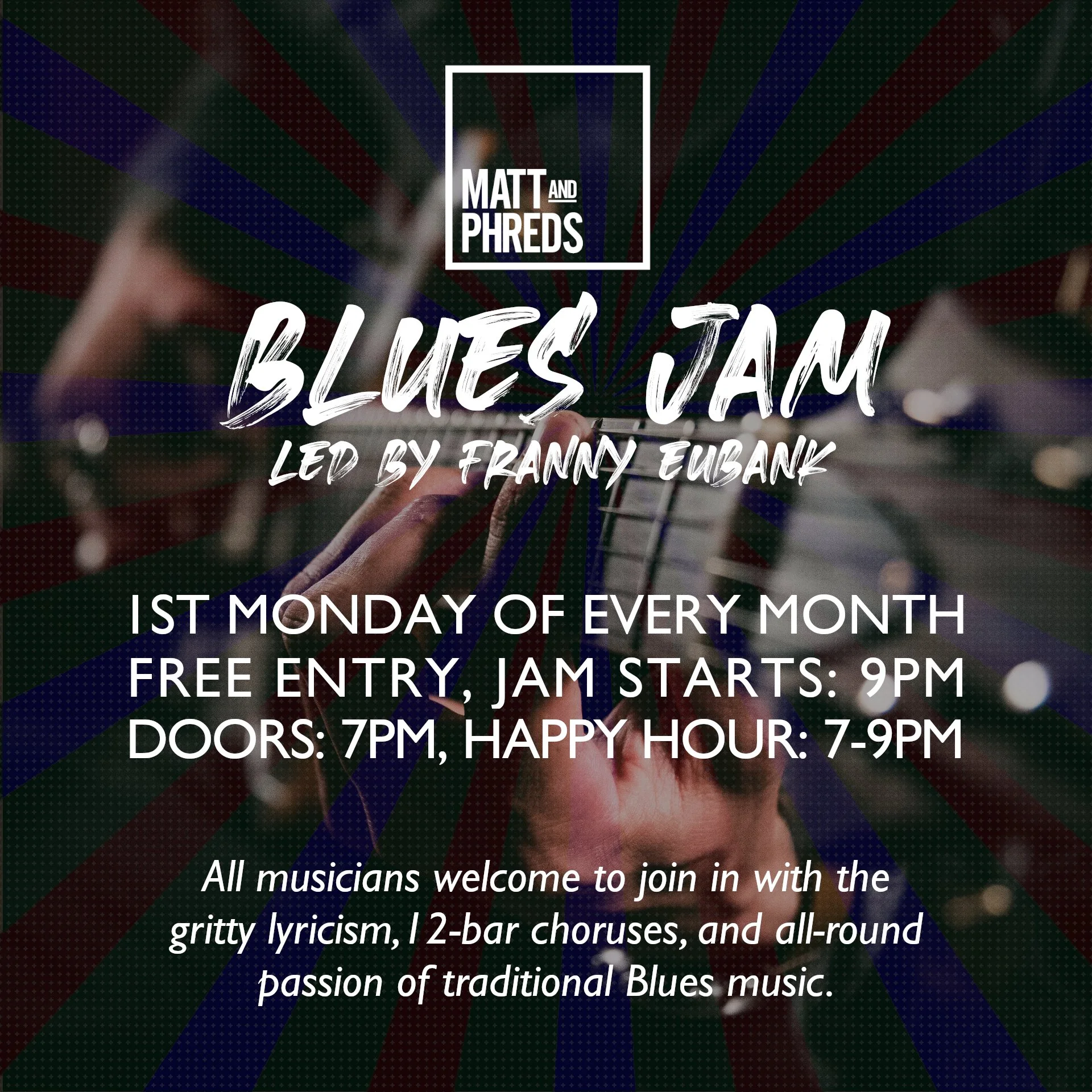 MATT AND PHREDS

BLUES JAM
LED BY FRANNY EUBANK

1ST MONDAY OF EVERY MONTH
FREE ENTRY, JAM STARTS: 9PM
DOORS: 7PM, HAPPY HOUR: 7-9PM

All musicians welcome to join in with the gritty lyricism, 12-bar choruses, and all-round passion of traditional Blues music.